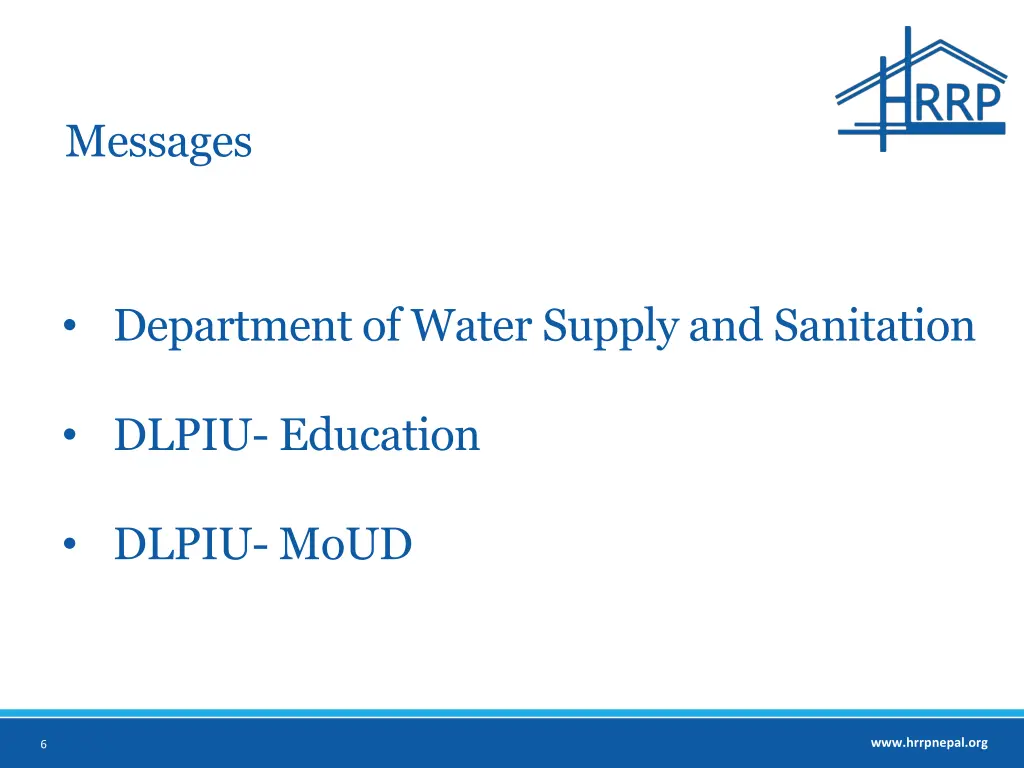 HRRP

Messages

• Department of Water Supply and Sanitation

• DLPIU- Education

• DLPIU- MoUD

6

www.hrrpnepal.org